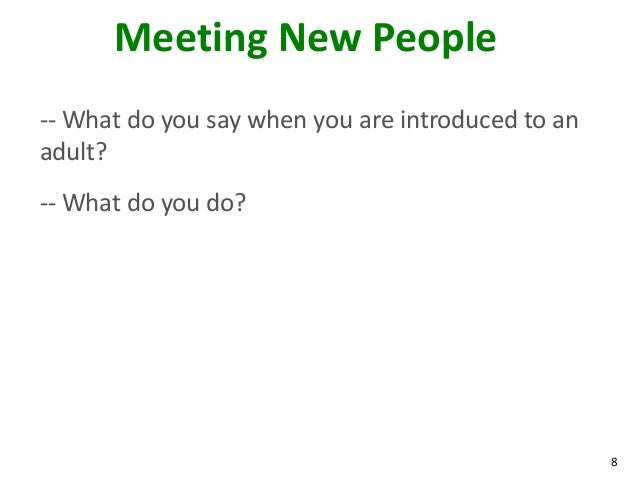 Meeting New People

-- What do you say when you are introduced to an adult?

-- What do you do?

8